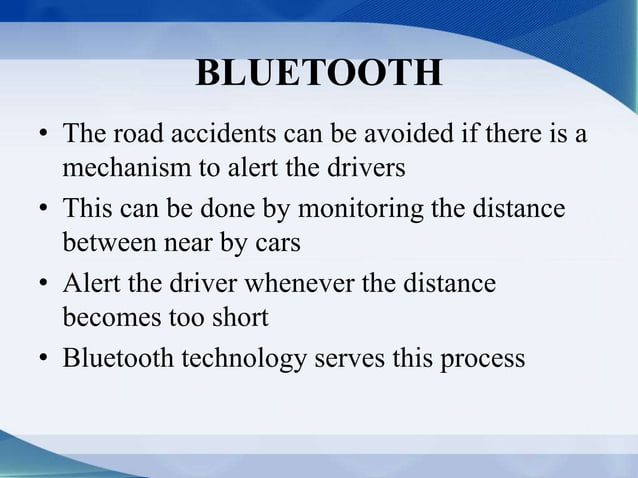 BLUETOOTH

• The road accidents can be avoided if there is a mechanism to alert the drivers
• This can be done by monitoring the distance between near by cars
• Alert the driver whenever the distance becomes too short
• Bluetooth technology serves this process